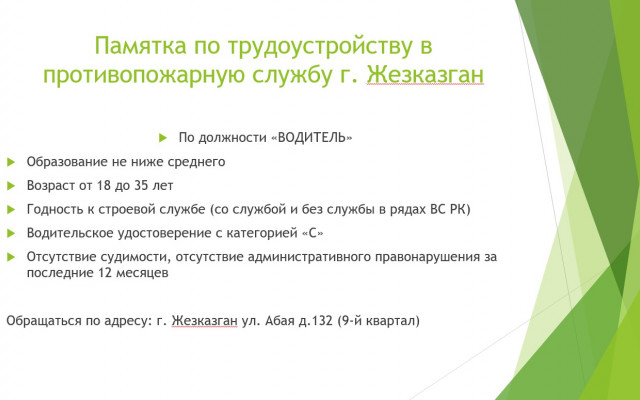 Памятка по трудоустройству в противопожарную службу г. Жезказган

По должности «ВОДИТЕЛЬ»

Образование не ниже среднего

Возраст от 18 до 35 лет

Годность к строевой службе (со службой и без службы в рядах ВС РК)

Водительское удостоверение с категорией «С»

Отсутствие судимости, отсутствие административного правонарушения за последние 12 месяцев

Обращаться по адресу: г. Жезказган ул. Абая д.132 (9-й квартал)